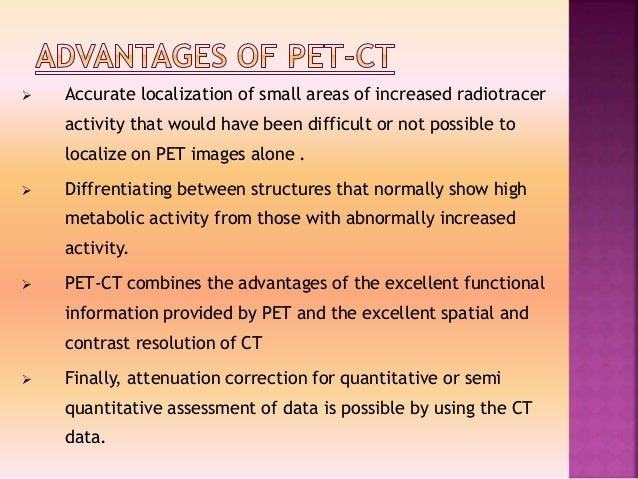 ADVANTAGES OF PET-CT

➢ Accurate localization of small areas of increased radiotracer activity that would have been difficult or not possible to localize on PET images alone .

➢ Diffrentiating between structures that normally show high metabolic activity from those with abnormally increased activity.

➢ PET-CT combines the advantages of the excellent functional information provided by PET and the excellent spatial and contrast resolution of CT

➢ Finally, attenuation correction for quantitative or semi quantitative assessment of data is possible by using the CT data.